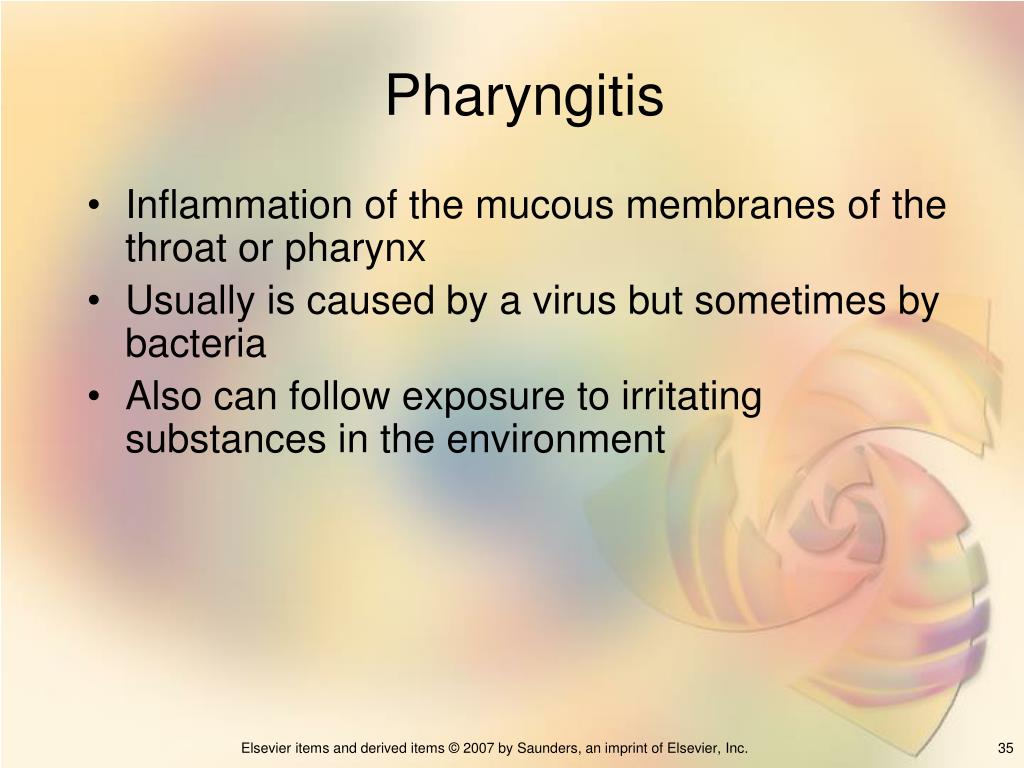 Pharyngitis

• Inflammation of the mucous membranes of the throat or pharynx
• Usually is caused by a virus but sometimes by bacteria
• Also can follow exposure to irritating substances in the environment

Elsevier items and derived items © 2007 by Saunders, an imprint of Elsevier, Inc.

35